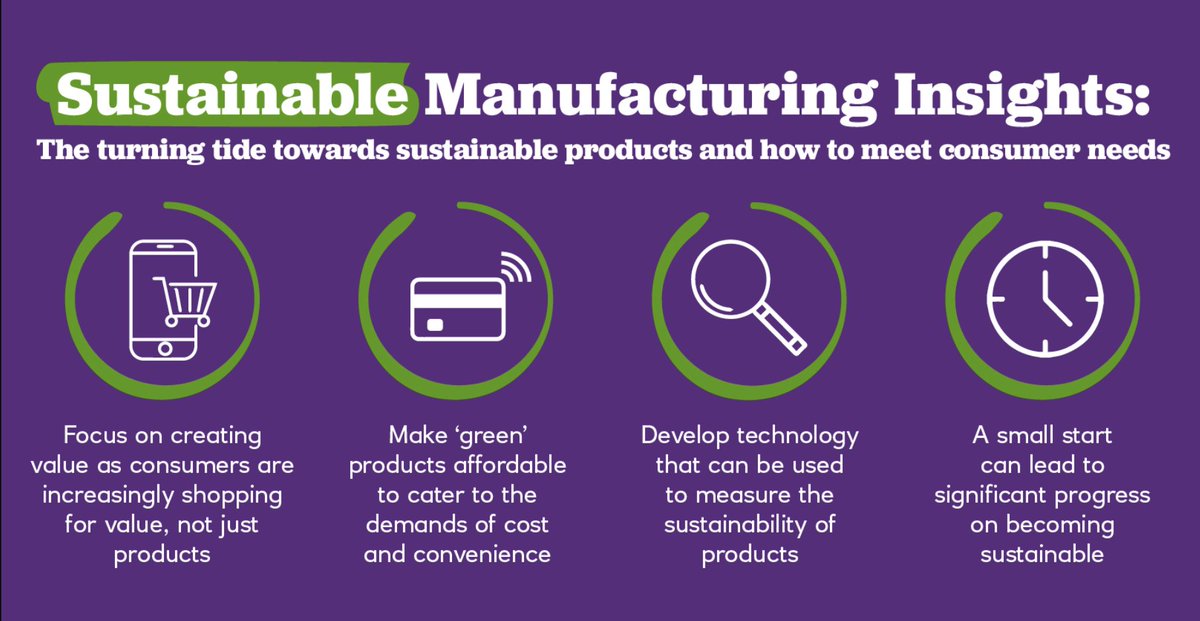 Sustainable Manufacturing Insights:
The turning tide towards sustainable products and how to meet consumer needs

Focus on creating value as consumers are increasingly shopping for value, not just products

Make ‘green’ products affordable to cater to the demands of cost and convenience

Develop technology that can be used to measure the sustainability of products

A small start can lead to significant progress on becoming sustainable